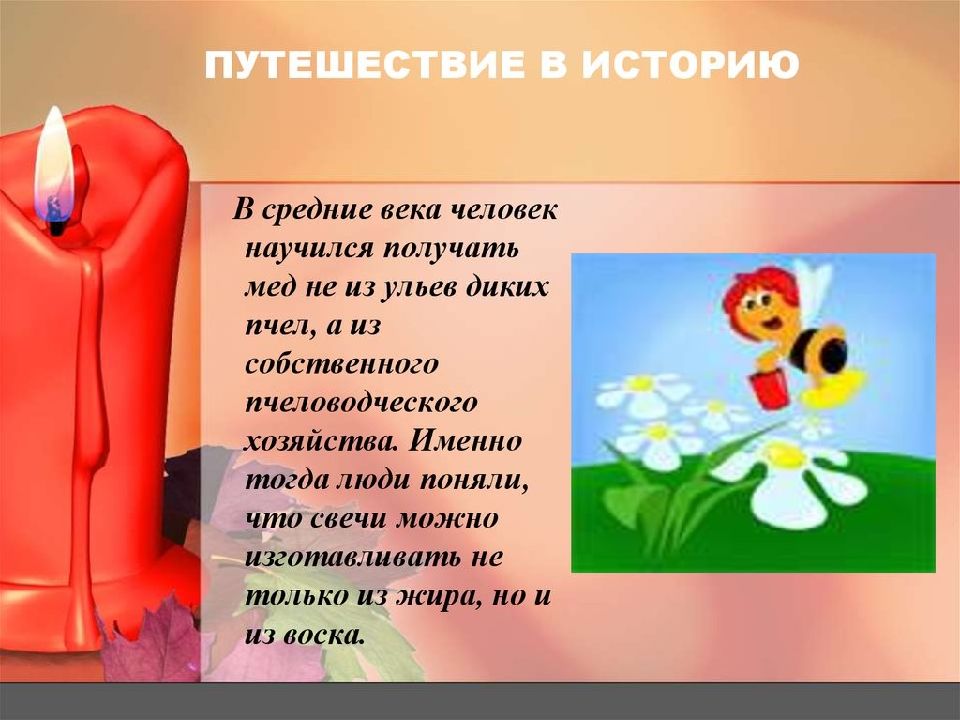 ПУТЕШЕСТВИЕ В ИСТОРИЮ

В средние века человек научился получать мед не из ульев диких пчел, а из собственного пчеловодческого хозяйства. Именно тогда люди поняли, что свечи можно изготавливать не только из жира, но и из воска.